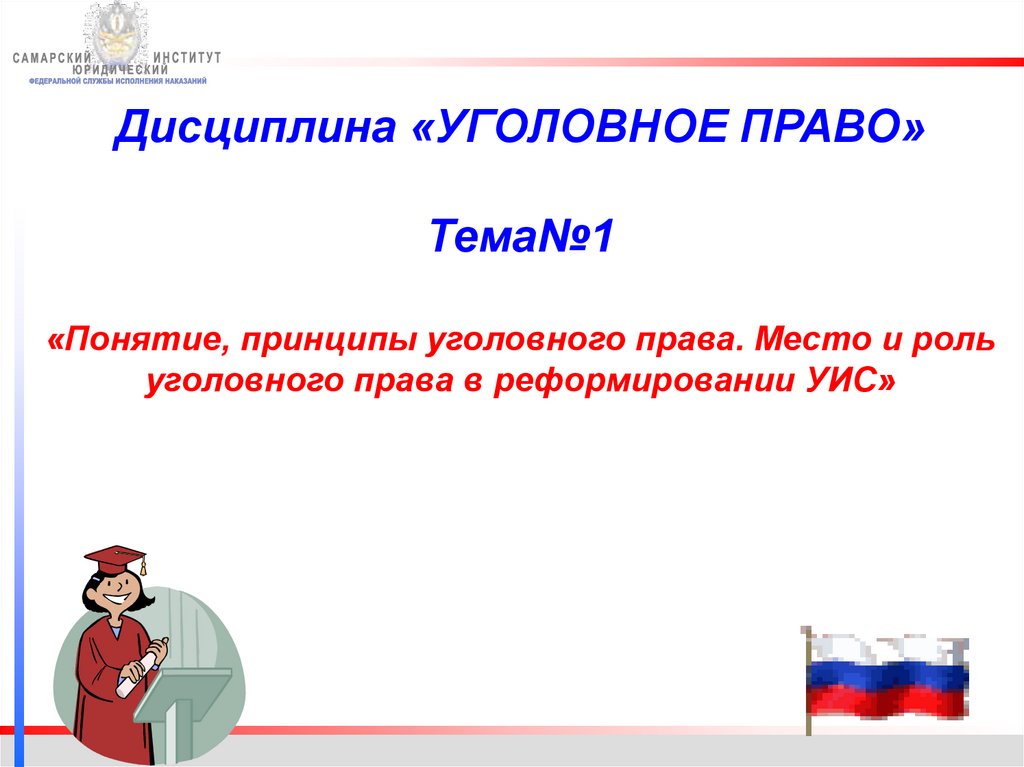 САМАРСКИЙ ИНСТИТУТ ЮРИДИЧЕСКИЙ
ФЕДЕРАЛЬНОЙ СЛУЖБЫ ИСПОЛНЕНИЯ НАКАЗАНИЙ

Дисциплина «УГОЛОВНОЕ ПРАВО»

Тема№1

«Понятие, принципы уголовного права. Место и роль уголовного права в реформировании УИС»